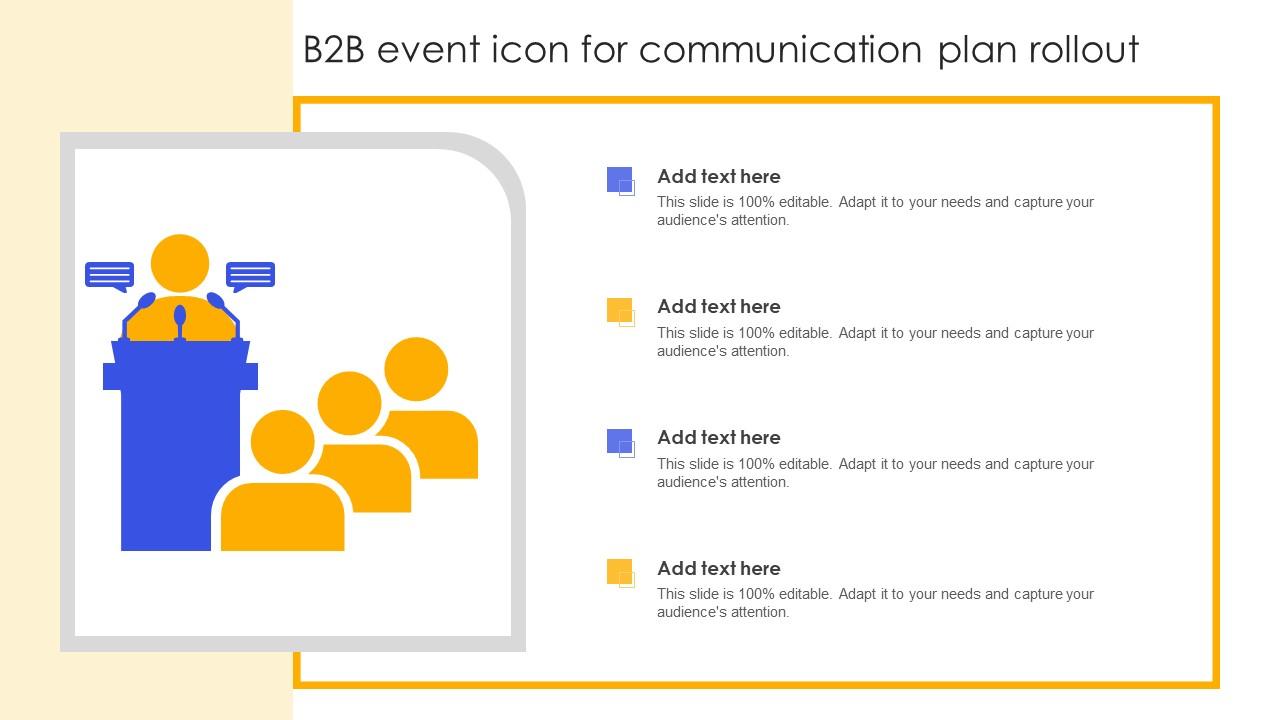 B2B event icon for communication plan rollout

Add text here
This slide is 100% editable. Adapt it to your needs and capture your audience's attention.

Add text here
This slide is 100% editable. Adapt it to your needs and capture your audience's attention.

Add text here
This slide is 100% editable. Adapt it to your needs and capture your audience's attention.

Add text here
This slide is 100% editable. Adapt it to your needs and capture your audience's attention.